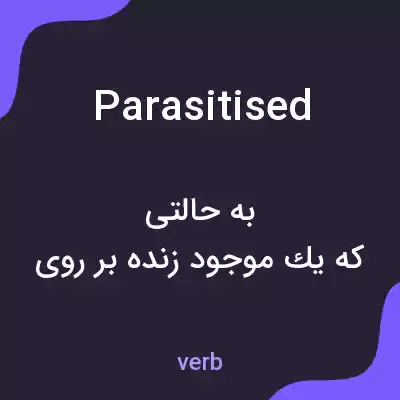 Parasitised

به حالتی
که یك موجود زنده بر روی

verb